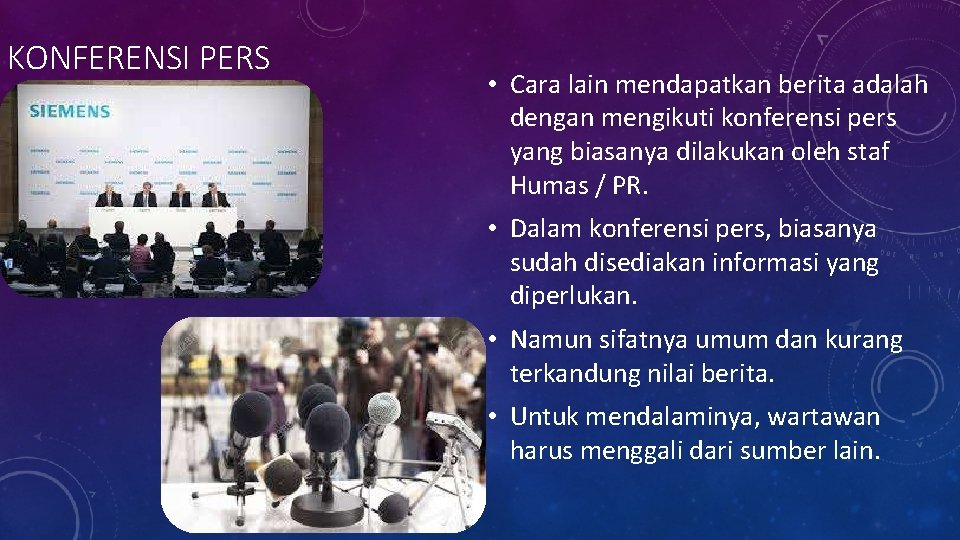 KONFERENSI PERS

SIEMENS

• Cara lain mendapatkan berita adalah dengan mengikuti konferensi pers yang biasanya dilakukan oleh staf Humas / PR.

• Dalam konferensi pers, biasanya sudah disediakan informasi yang diperlukan.

• Namun sifatnya umum dan kurang terkandung nilai berita.

• Untuk mendalaminya, wartawan harus menggali dari sumber lain.